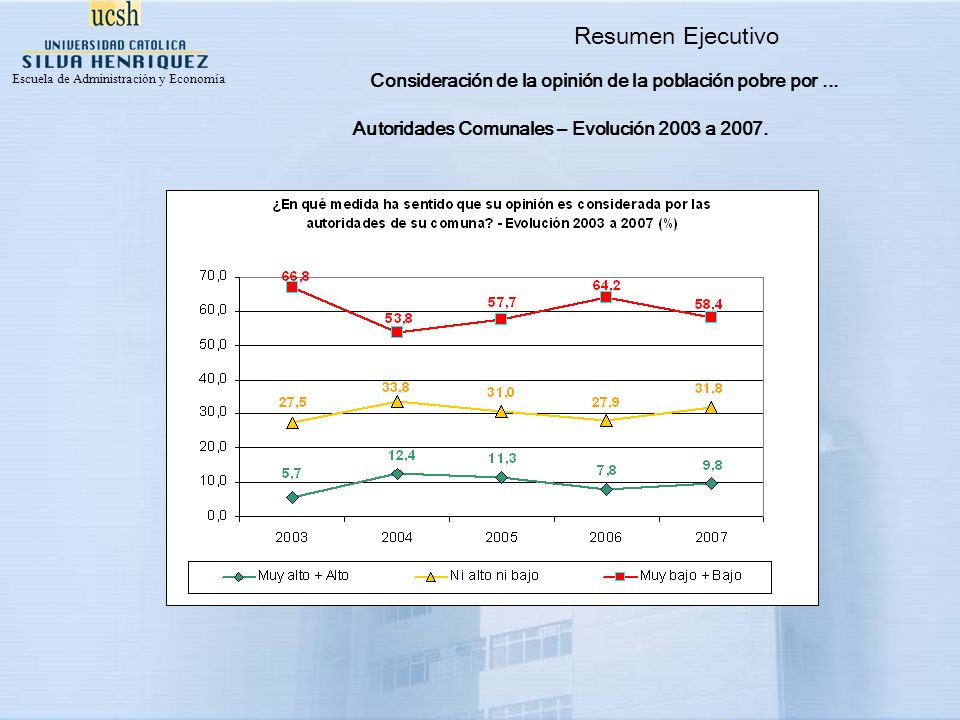 ucsh
UNIVERSIDAD CATOLICA
SILVA HENRIQUEZ
Escuela de Administración y Economía

Resumen Ejecutivo

Consideración de la opinión de la población pobre por ...

Autoridades Comunales – Evolución 2003 a 2007.

¿En qué medida ha sentido que su opinión es considerada por las autoridades de su comuna? - Evolución 2003 a 2007 (%)

70,0
60,0
50,0
40,0
30,0
20,0
10,0
0,0

66,8
53,8
57,7
64,2
58,4

27,5
33,8
31,0
27,9
31,8

5,7
12,4
11,3
7,8
9,8

2003
2004
2005
2006
2007

Muy alto + Alto
Ni alto ni bajo
Muy bajo + Bajo